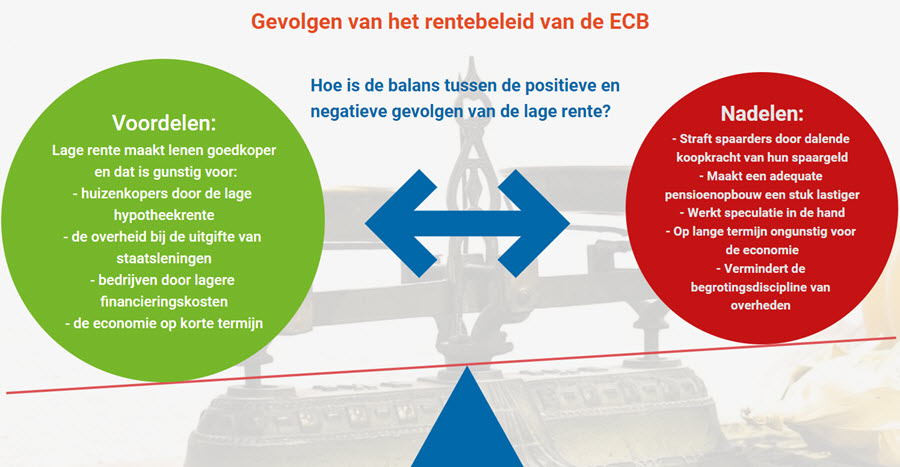 Gevolgen van het rentebeleid van de ECB

Hoe is de balans tussen de positieve en negatieve gevolgen van de lage rente?

Voordelen:
Lage rente maakt lenen goedkoper en dat is gunstig voor:
- huizenkopers door de lage hypotheekrente
- de overheid bij de uitgifte van staatsleningen
- bedrijven door lagere financieringskosten
- de economie op korte termijn

Nadelen:
- Straft spaarders door dalende koopkracht van hun spaargeld
- Maakt een adequate pensioenopbouw een stuk lastiger
- Werkt speculatie in de hand
- Op lange termijn ongunstig voor de economie
- Vermindert de begrotingsdiscipline van overheden